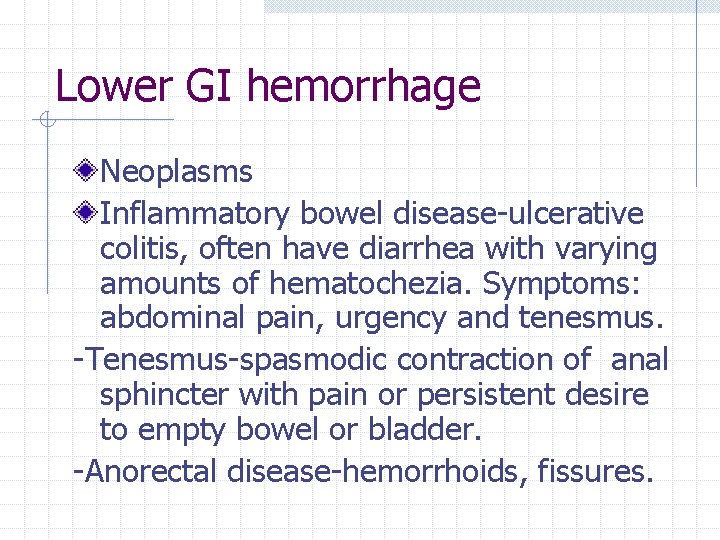 Lower GI hemorrhage

Neoplasms

Inflammatory bowel disease-ulcerative colitis, often have diarrhea with varying amounts of hematochezia. Symptoms: abdominal pain, urgency and tenesmus.

-Tenesmus-spasmodic contraction of anal sphincter with pain or persistent desire to empty bowel or bladder.

-Anorectal disease-hemorrhoids, fissures.